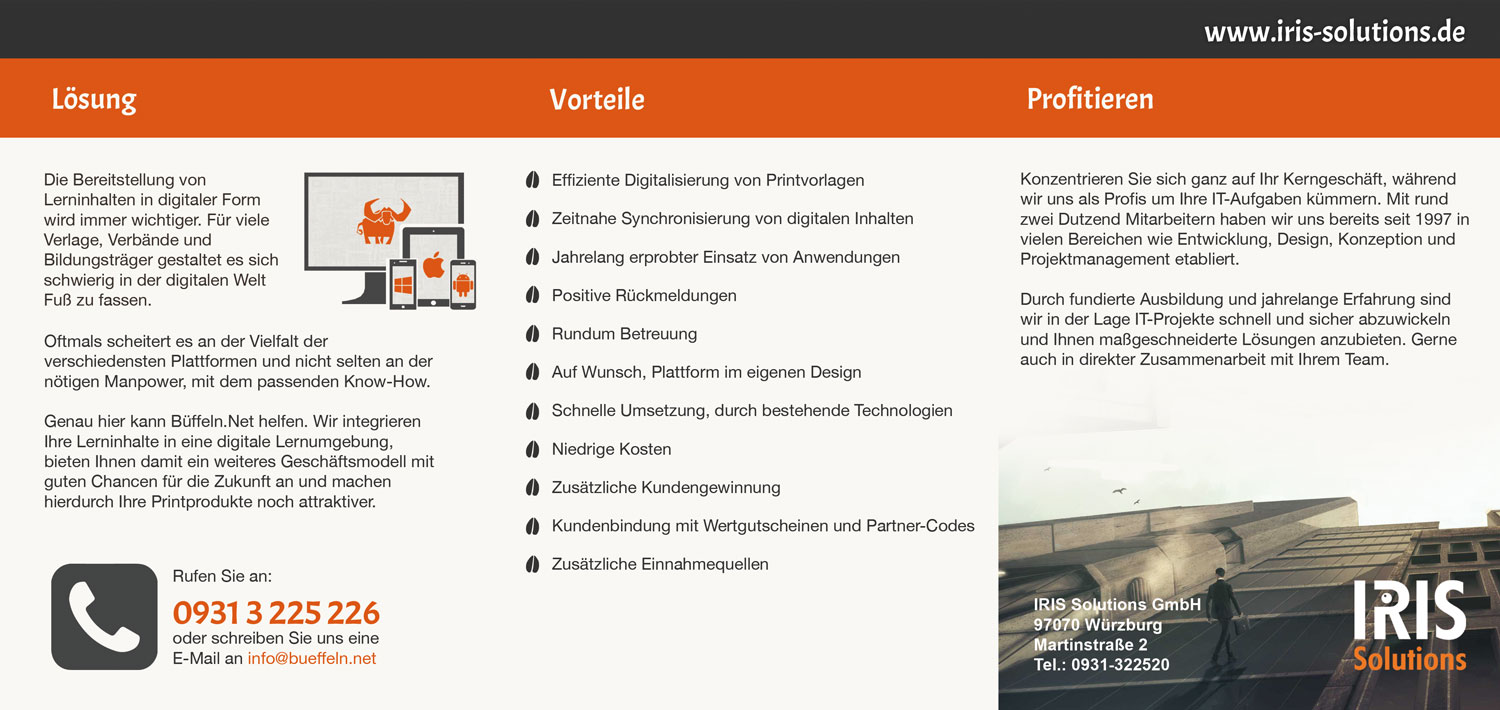 www.iris-solutions.de

Lösung

Die Bereitstellung von Lerninhalten in digitaler Form wird immer wichtiger. Für viele Verlage, Verbände und Bildungsträger gestaltet es sich schwierig in der digitalen Welt Fuß zu fassen.

Oftmals scheitert es an der Vielfalt der verschiedensten Plattformen und nicht selten an der nötigen Manpower, mit dem passenden Know-How.

Genau hier kann Büffeln.Net helfen. Wir integrieren Ihre Lerninhalte in eine digitale Lernumgebung, bieten Ihnen damit ein weiteres Geschäftsmodell mit guten Chancen für die Zukunft an und machen hierdurch Ihre Printprodukte noch attraktiver.

Rufen Sie an:
0931 3 225 226
oder schreiben Sie uns eine E-Mail an info@bueffeln.net

Vorteile

Effiziente Digitalisierung von Printvorlagen
Zeitnahe Synchronisierung von digitalen Inhalten
Jahrelang erprobter Einsatz von Anwendungen
Positive Rückmeldungen
Rundum Betreuung
Auf Wunsch, Plattform im eigenen Design
Schnelle Umsetzung, durch bestehende Technologien
Niedrige Kosten
Zusätzliche Kundengewinnung
Kundenbindung mit Wertgutscheinen und Partner-Codes
Zusätzliche Einnahmequellen

Profitieren

Konzentrieren Sie sich ganz auf Ihr Kerngeschäft, während wir uns als Profis um Ihre IT-Aufgaben kümmern. Mit rund zwei Dutzend Mitarbeitern haben wir uns bereits seit 1997 in vielen Bereichen wie Entwicklung, Design, Konzeption und Projektmanagement etabliert.

Durch fundierte Ausbildung und jahrelange Erfahrung sind wir in der Lage IT-Projekte schnell und sicher abzuwickeln und Ihnen maßgeschneiderte Lösungen anzubieten. Gerne auch in direkter Zusammenarbeit mit Ihrem Team.

IRIS Solutions GmbH
97070 Würzburg
Martinstraße 2
Tel.: 0931-322520

IRIS
Solutions